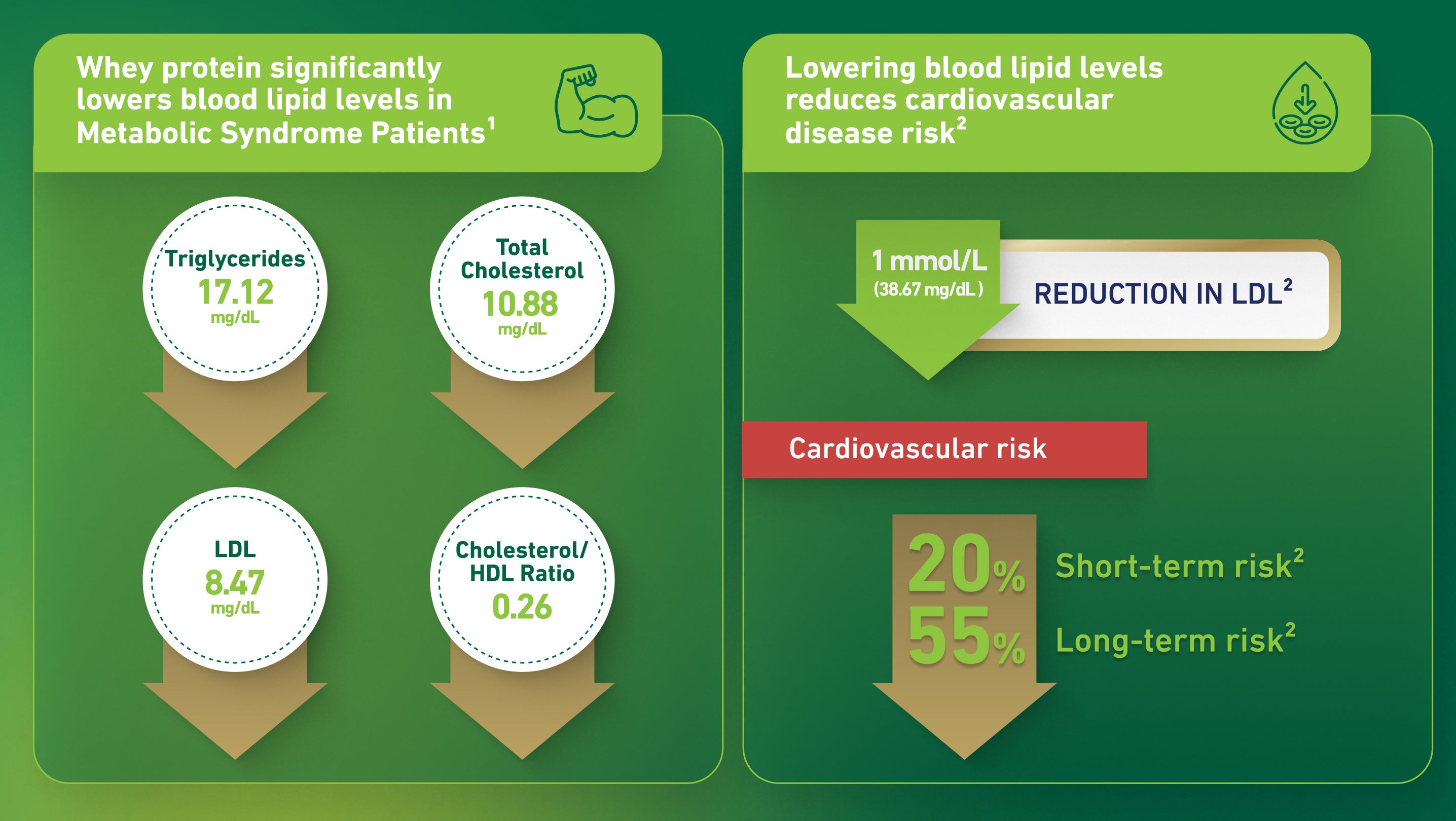 Whey protein significantly lowers blood lipid levels in Metabolic Syndrome Patients$^1$

Triglycerides
17.12
mg/dL

Total Cholesterol
10.88
mg/dL

LDL
8.47
mg/dL

Cholesterol/ HDL Ratio
0.26

Lowering blood lipid levels reduces cardiovascular disease risk$^2$

1 mmol/L
(38.67 mg/dL)

REDUCTION IN LDL$^2$

Cardiovascular risk

20% Short-term risk$^2$

55% Long-term risk$^2$